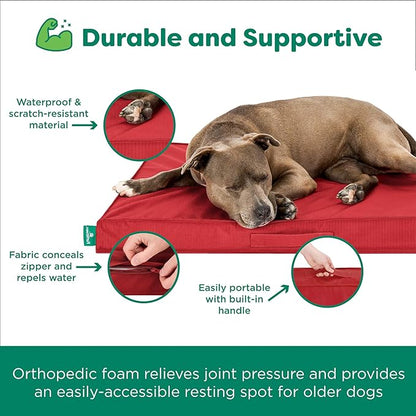 Durable and Supportive

Waterproof & scratch-resistant material

Fabric conceals zipper and repels water

Easily portable with built-in handle

Orthopedic foam relieves joint pressure and provides an easily-accessible resting spot for older dogs